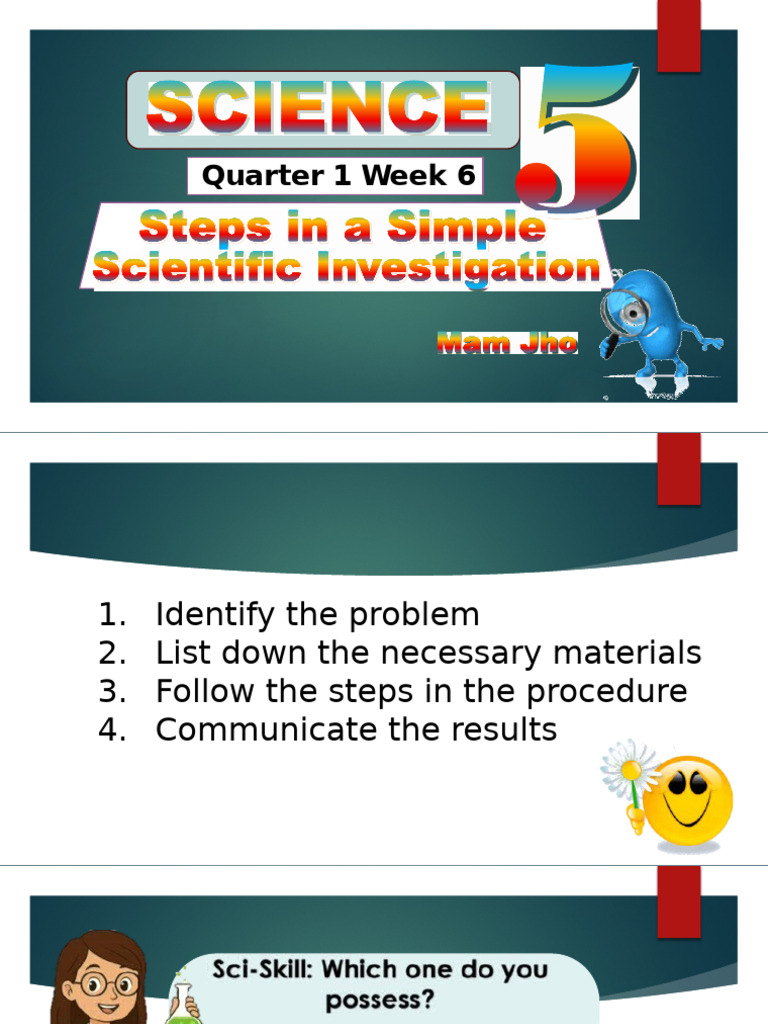 SCIENCE 5

Quarter 1 Week 6

Steps in a Simple Scientific Investigation

Mam Jho

1. Identify the problem
2. List down the necessary materials
3. Follow the steps in the procedure
4. Communicate the results

Sci-Skill: Which one do you possess?